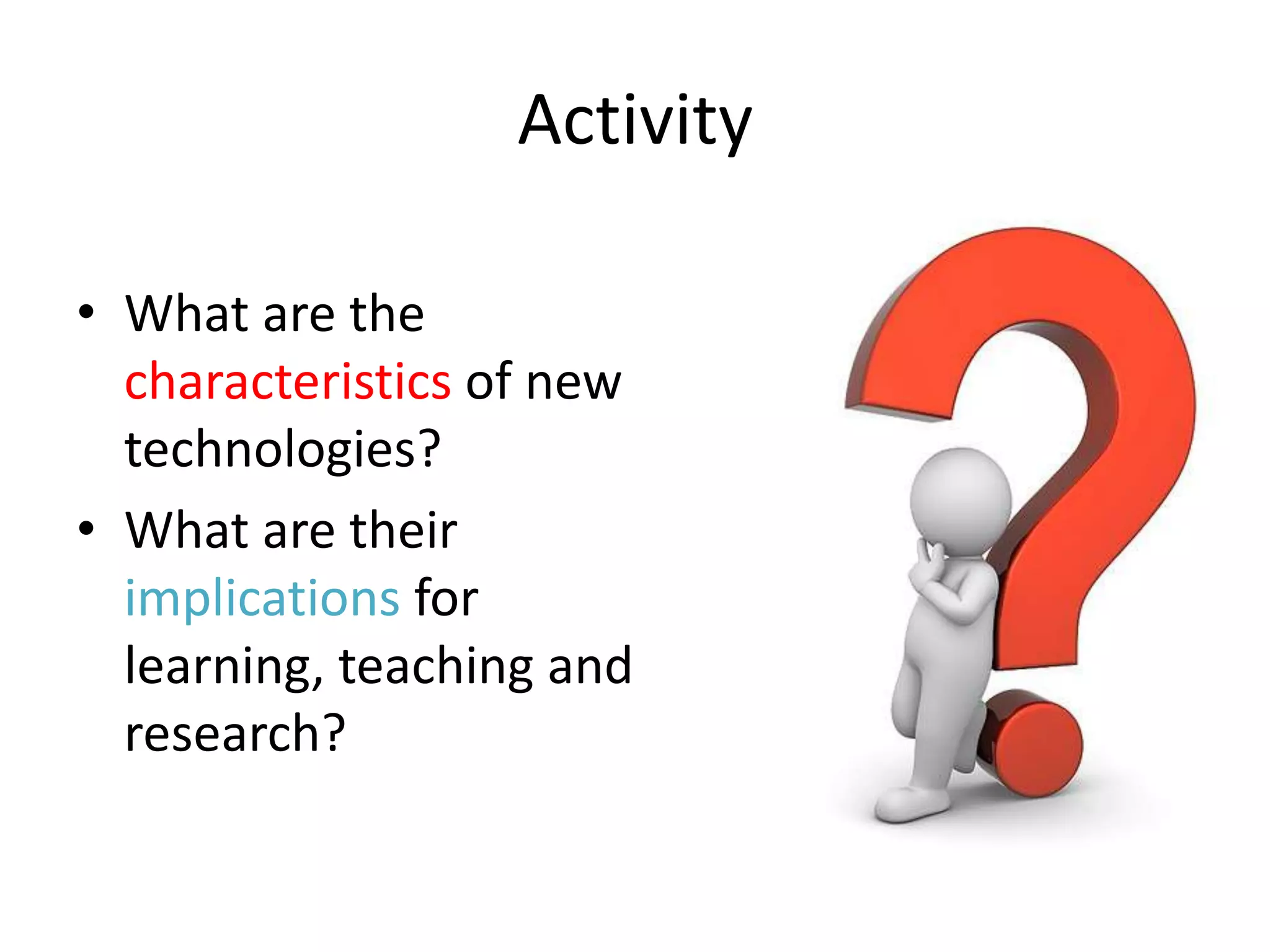 Activity

• What are the characteristics of new technologies?
• What are their implications for learning, teaching and research?